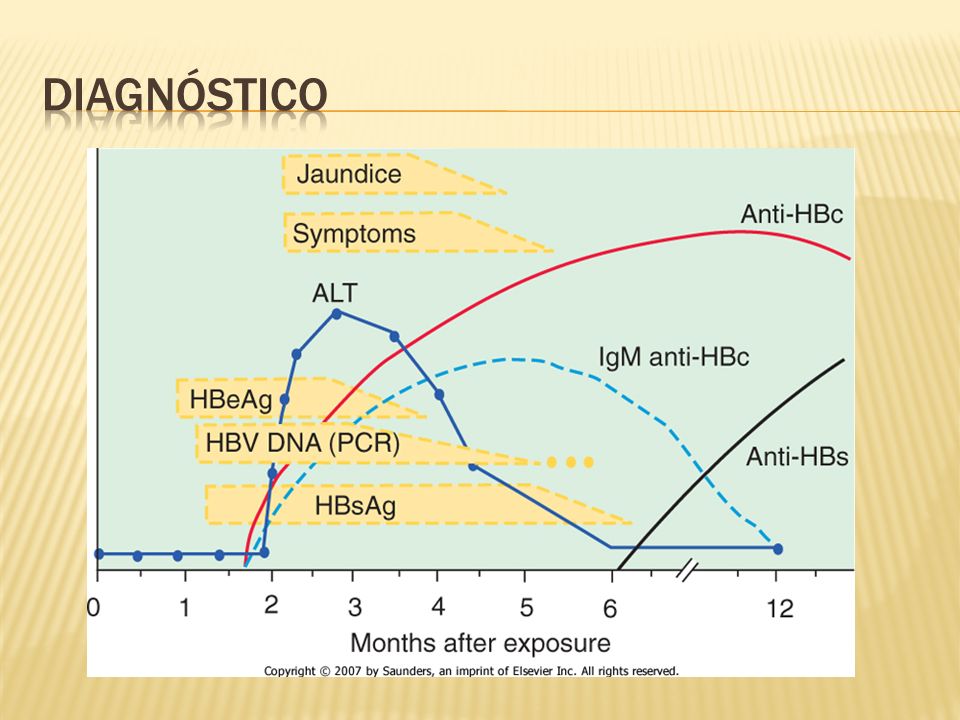 DIAGNÓSTICO

Jaundice

Symptoms

Anti-HBc

ALT

IgM anti-HBc

HBeAg

HBV DNA (PCR)

Anti-HBs

HBsAg

0 1 2 3 4 5 6 12

Months after exposure

Copyright © 2007 by Saunders, an imprint of Elsevier Inc. All rights reserved.